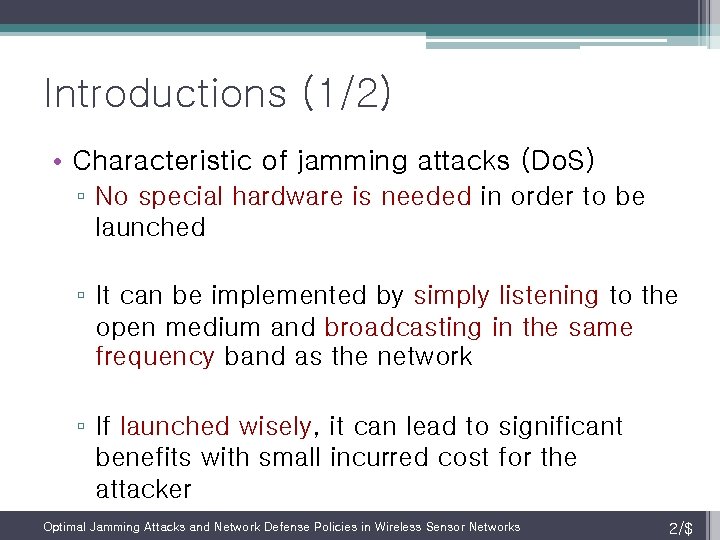 Introductions (1/2)

• Characteristic of jamming attacks (DoS)
▫ No special hardware is needed in order to be launched

▫ It can be implemented by simply listening to the open medium and broadcasting in the same frequency band as the network

▫ If launched wisely, it can lead to significant benefits with small incurred cost for the attacker

Optimal Jamming Attacks and Network Defense Policies in Wireless Sensor Networks

2/$